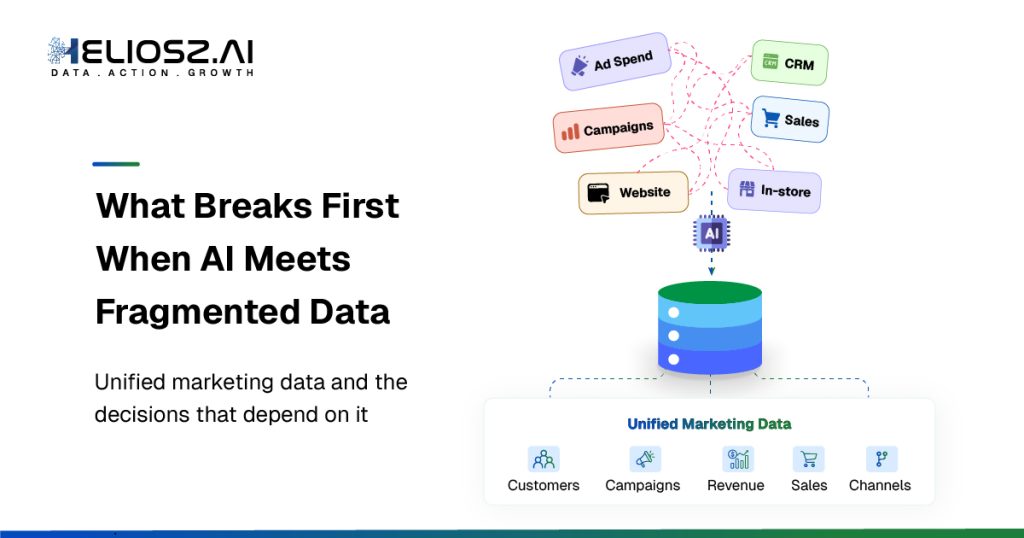 HELIOSZ.AI
DATA . ACTION . GROWTH

What Breaks First When AI Meets Fragmented Data

Unified marketing data and the decisions that depend on it

Ad Spend
CRM
Campaigns
Sales
Website
In-store
AI

Unified Marketing Data
Customers
Campaigns
Revenue
Sales
Channels